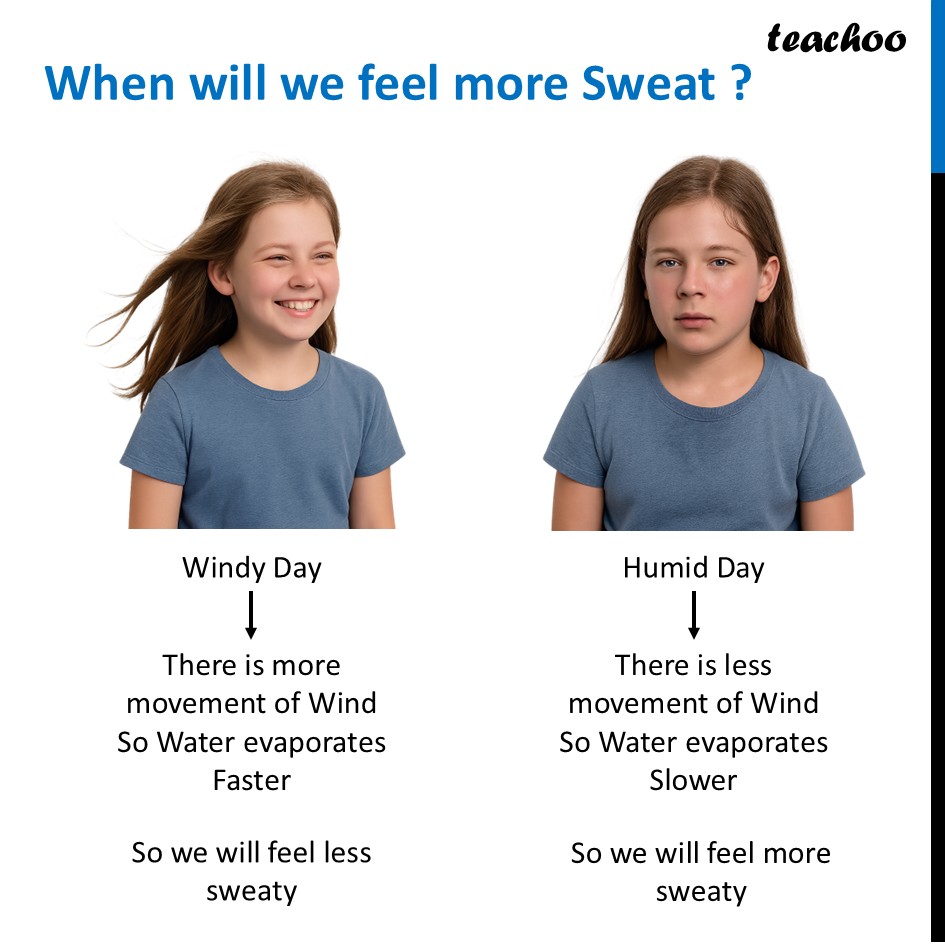 teachoo

When will we feel more Sweat ?

Windy Day

There is more movement of Wind So Water evaporates Faster

So we will feel less sweaty

Humid Day

There is less movement of Wind So Water evaporates Slower

So we will feel more sweaty